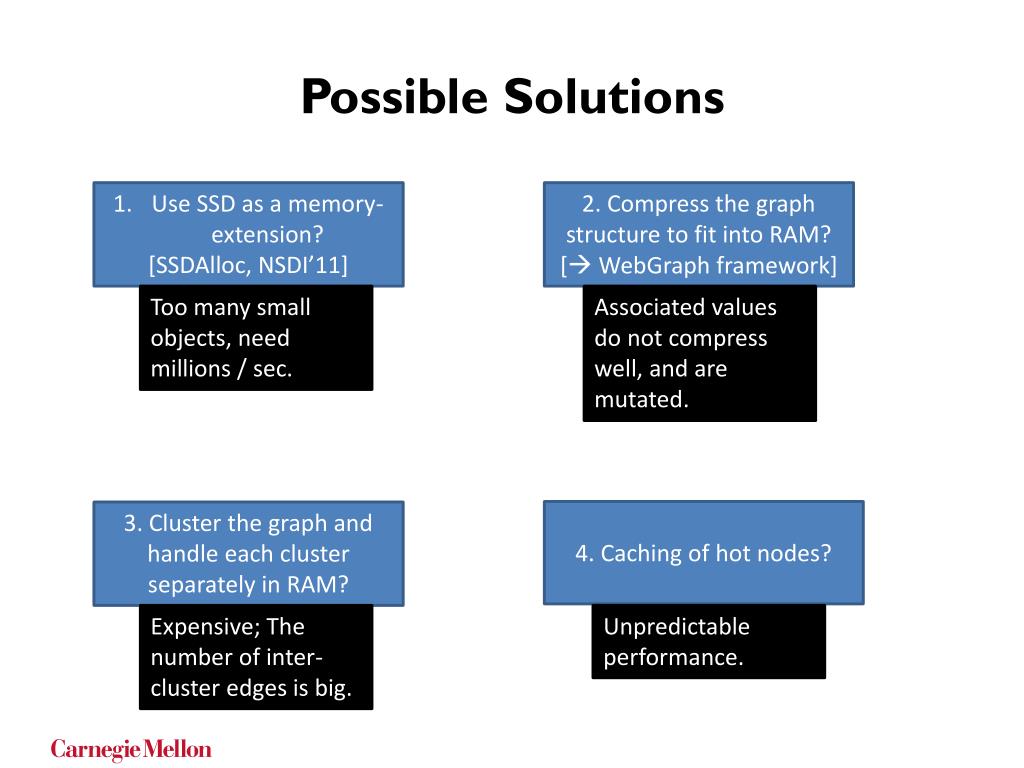 Possible Solutions

1. Use SSD as a memory-extension?
[SSDAlloc, NSDI'11]

Too many small objects, need millions / sec.

2. Compress the graph structure to fit into RAM?
[→ WebGraph framework]

Associated values do not compress well, and are mutated.

3. Cluster the graph and handle each cluster separately in RAM?

Expensive; The number of inter-cluster edges is big.

4. Caching of hot nodes?

Unpredictable performance.

Carnegie Mellon